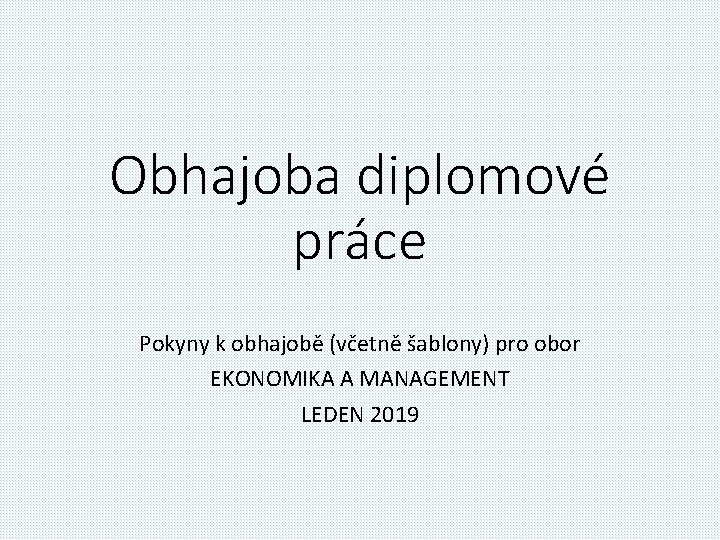 Obhajoba diplomové práce

Pokyny k obhajobě (včetně šablony) pro obor
EKONOMIKA A MANAGEMENT
LEDEN 2019